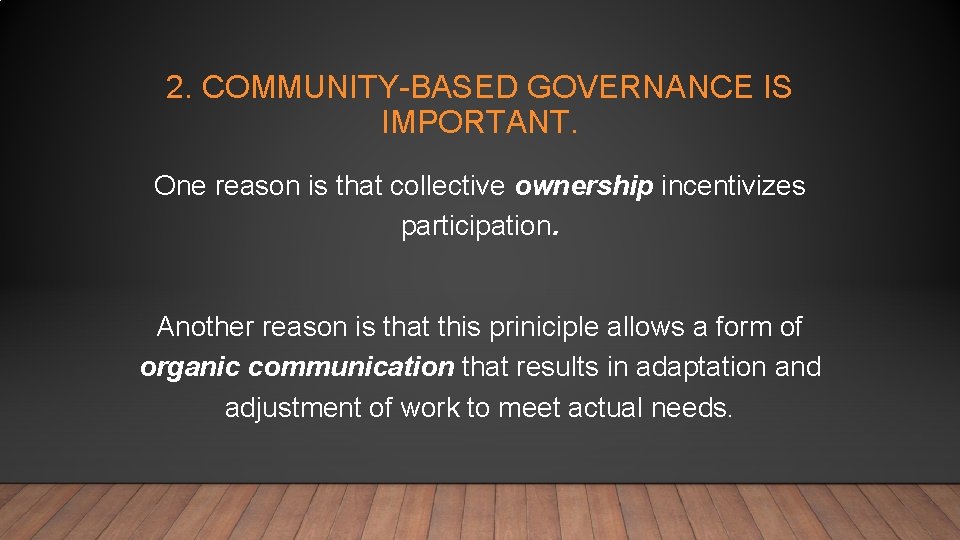 2. COMMUNITY-BASED GOVERNANCE IS IMPORTANT.

One reason is that collective ownership incentivizes participation.

Another reason is that this priniciple allows a form of organic communication that results in adaptation and adjustment of work to meet actual needs.